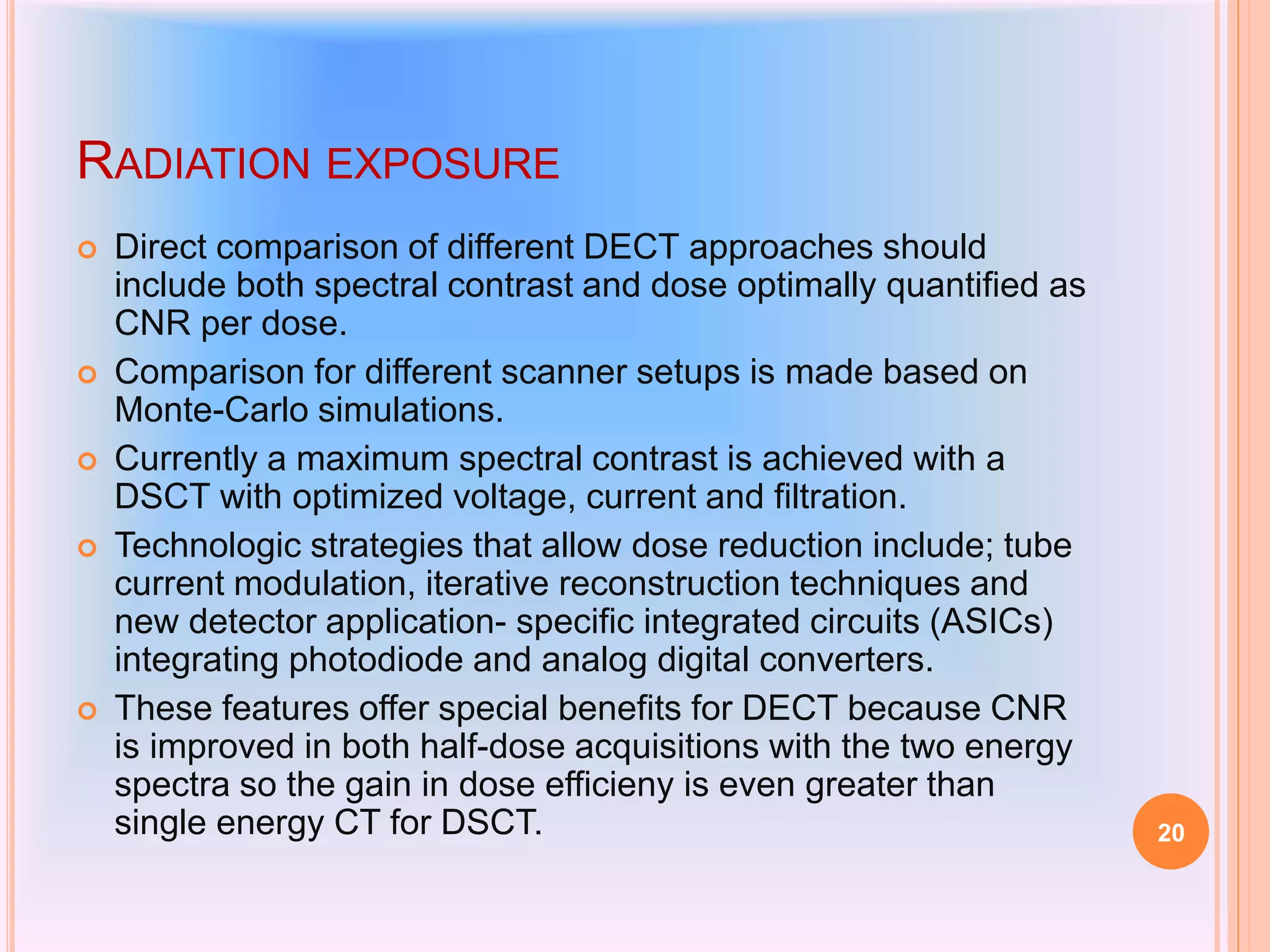 RADIATION EXPOSURE

Direct comparison of different DECT approaches should include both spectral contrast and dose optimally quantified as CNR per dose.

Comparison for different scanner setups is made based on Monte-Carlo simulations.

Currently a maximum spectral contrast is achieved with a DSCT with optimized voltage, current and filtration.

Technologic strategies that allow dose reduction include; tube current modulation, iterative reconstruction techniques and new detector application- specific integrated circuits (ASICs) integrating photodiode and analog digital converters.

These features offer special benefits for DECT because CNR is improved in both half-dose acquisitions with the two energy spectra so the gain in dose efficieny is even greater than single energy CT for DSCT.

20